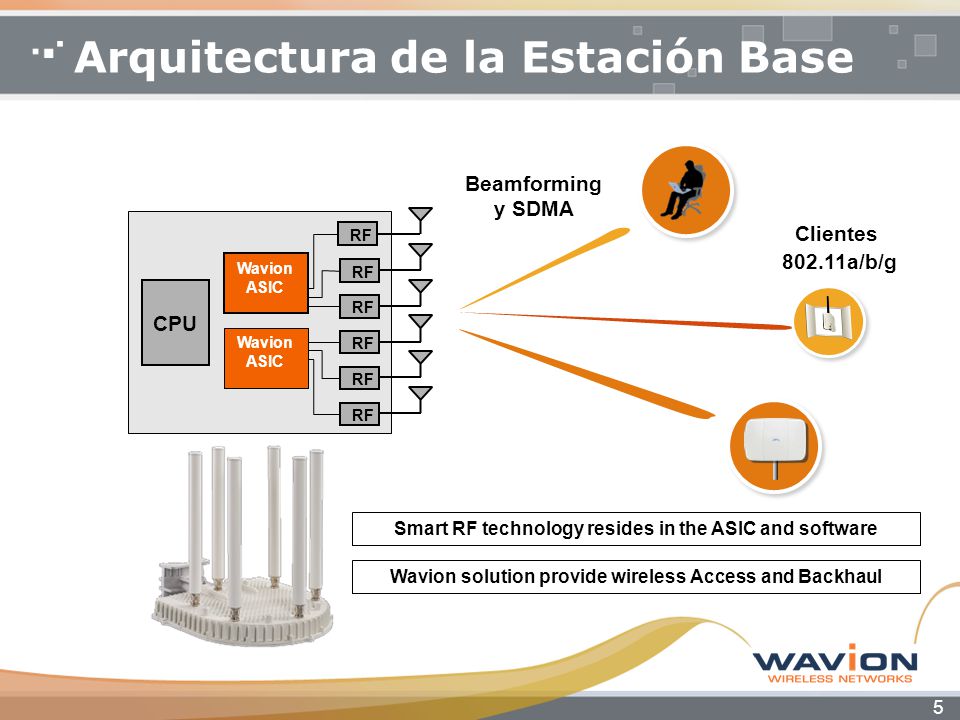 Arquitectura de la Estación Base

CPU

Wavion ASIC

Wavion ASIC

RF

RF

RF

RF

RF

RF

Beamforming y SDMA

Clientes 802.11a/b/g

Smart RF technology resides in the ASIC and software

Wavion solution provide wireless Access and Backhaul

WAVION
WIRELESS NETWORKS

5